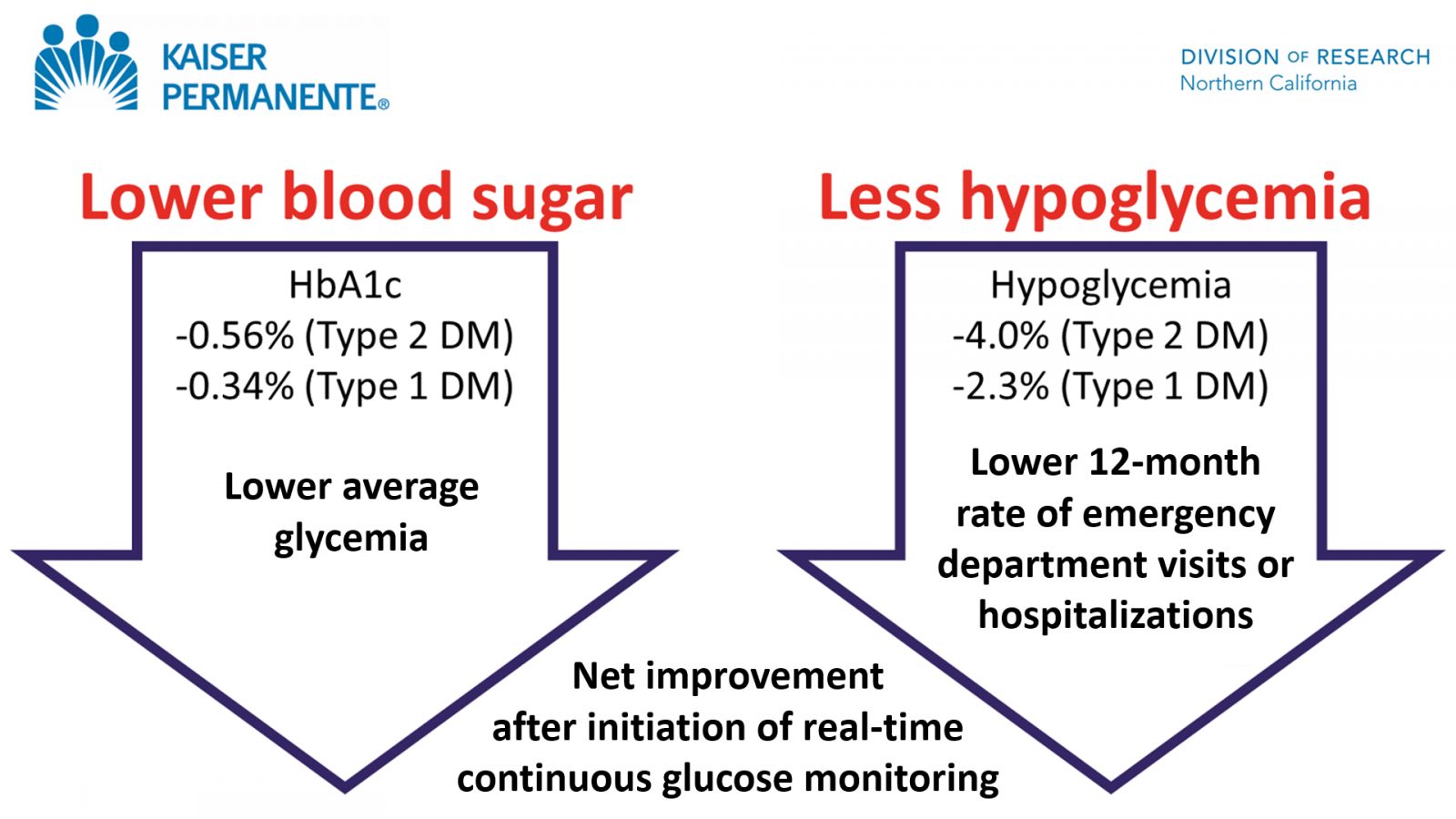 KAISER PERMANENTE®

DIVISION OF RESEARCH
Northern California

Lower blood sugar

HbA1c
-0.56% (Type 2 DM)
-0.34% (Type 1 DM)

Lower average glycemia

Less hypoglycemia

Hypoglycemia
-4.0% (Type 2 DM)
-2.3% (Type 1 DM)

Lower 12-month rate of emergency department visits or hospitalizations

Net improvement after initiation of real-time continuous glucose monitoring